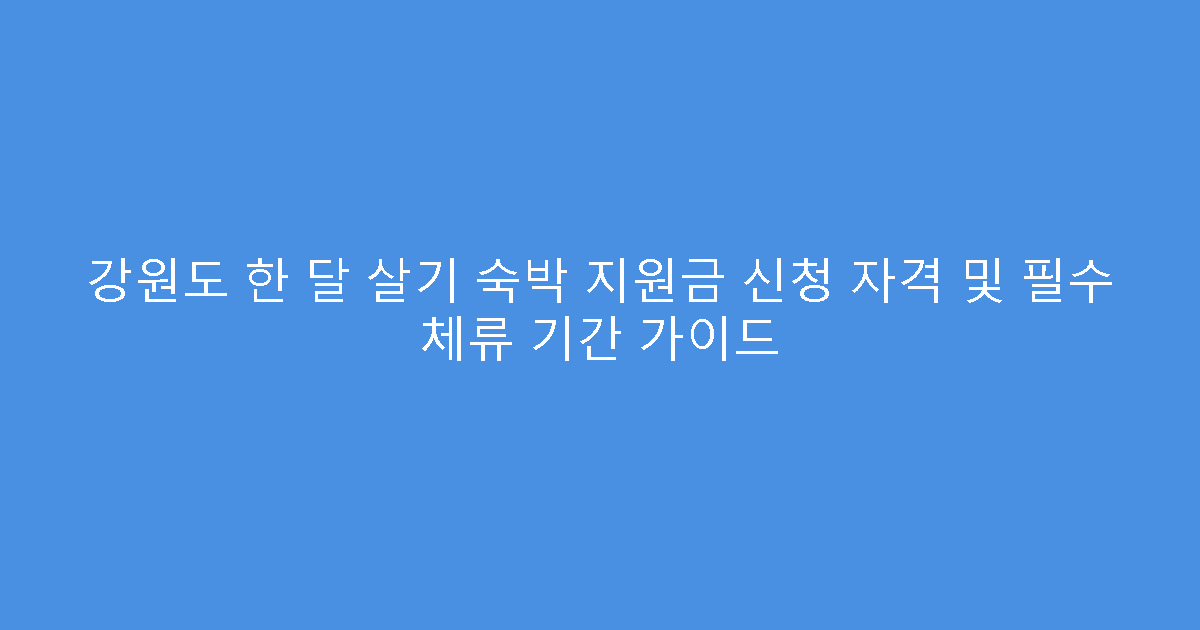 강원도 한 달 살기 숙박 지원금 신청 자격 및 필수 체류 기간 가이드